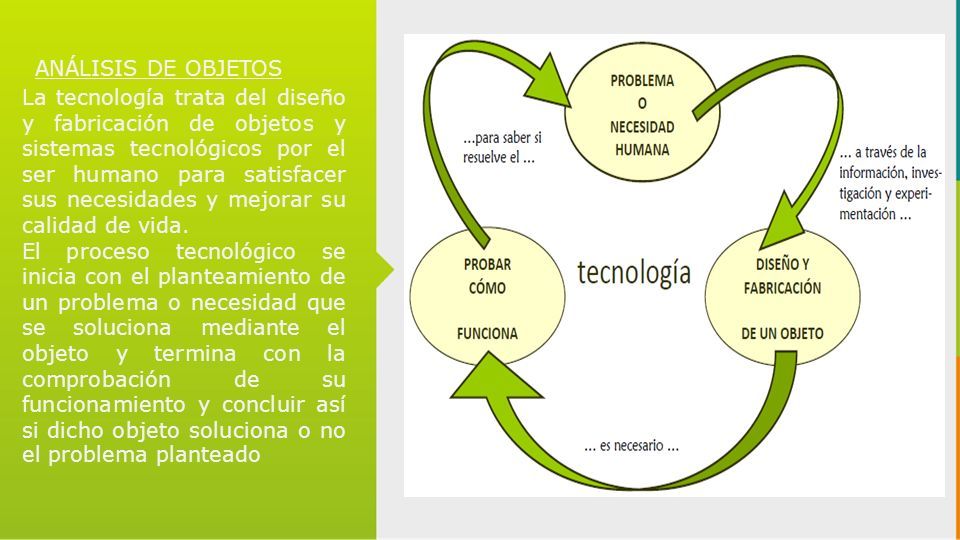 ANÁLISIS DE OBJETOS

La tecnología trata del diseño y fabricación de objetos y sistemas tecnológicos por el ser humano para satisfacer sus necesidades y mejorar su calidad de vida.
El proceso tecnológico se inicia con el planteamiento de un problema o necesidad que se soluciona mediante el objeto y termina con la comprobación de su funcionamiento y concluir así si dicho objeto soluciona o no el problema planteado

PROBLEMA O NECESIDAD HUMANA

... a través de la información, investigación y experimentación ...

DISEÑO Y FABRICACIÓN DE UN OBJETO

... es necesario ...

PROBAR CÓMO FUNCIONA

...para saber si resuelve el ...

tecnología